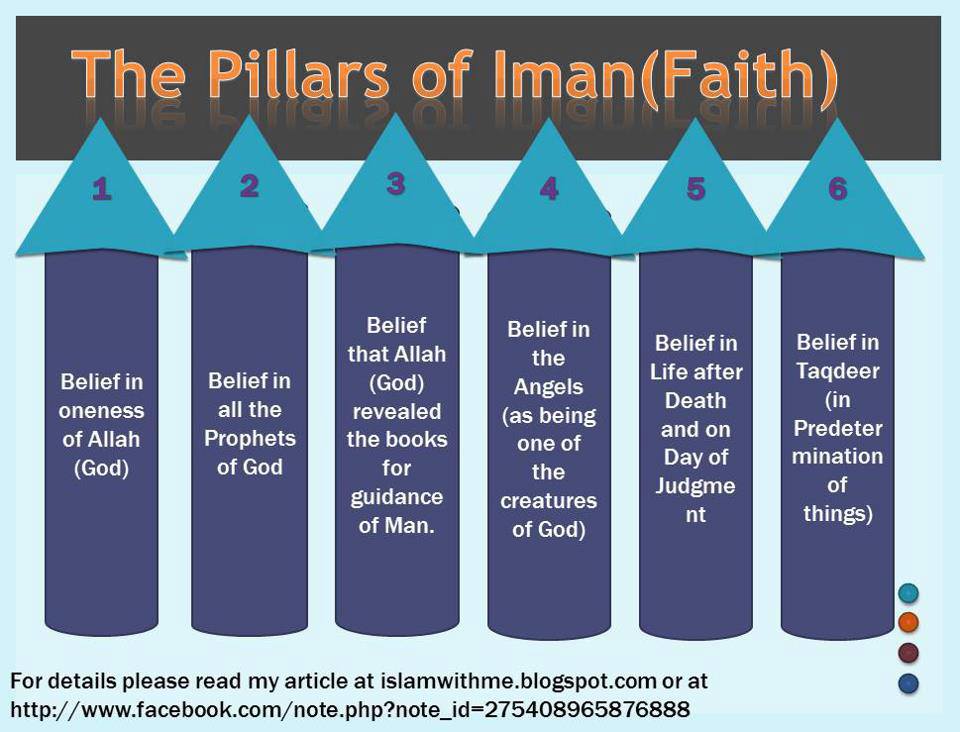 The Pillars of Iman(Faith)

1

Belief in oneness of Allah (God)

2

Belief in all the Prophets of God

3

Belief that Allah (God) revealed the books for guidance of Man.

4

Belief in the Angels (as being one of the creatures of God)

5

Belief in Life after Death and on Day of Judgme nt

6

Belief in Taqdeer (in Predeter mination of things)

For details please read my article at islamwithme.blogspot.com or at http://www.facebook.com/note.php?note_id=275408965876888